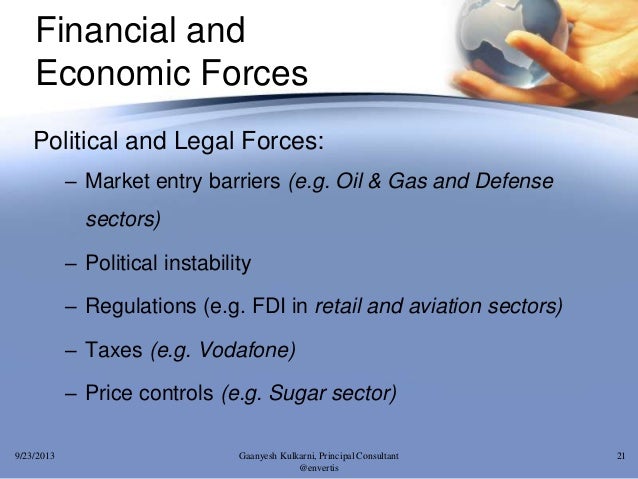 Financial and Economic Forces

Political and Legal Forces:

– Market entry barriers (e.g. Oil & Gas and Defense sectors)

– Political instability

– Regulations (e.g. FDI in retail and aviation sectors)

– Taxes (e.g. Vodafone)

– Price controls (e.g. Sugar sector)

9/23/2013

Gaanyesh Kulkarni, Principal Consultant @envertis

21